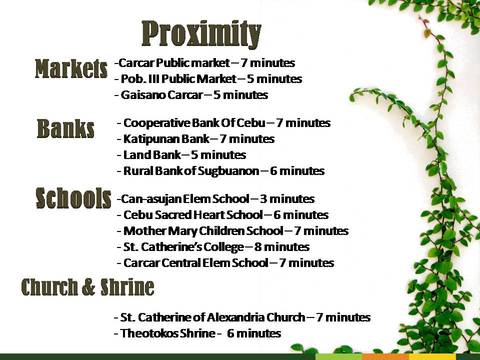 Proximity

Markets
-Carcar Public market – 7 minutes
- Pob. III Public Market – 5 minutes
- Gaisano Carcar – 5 minutes

Banks
- Cooperative Bank Of Cebu – 7 minutes
- Katipunan Bank – 7 minutes
- Land Bank – 5 minutes
- Rural Bank of Sugbuanon – 6 minutes

Schools
-Can-asujan Elem School – 3 minutes
- Cebu Sacred Heart School – 6 minutes
- Mother Mary Children School – 7 minutes
- St. Catherine's College – 8 minutes
- Carcar Central Elem School – 7 minutes

Church & Shrine

- St. Catherine of Alexandria Church – 7 minutes
- Theotokos Shrine - 6 minutes